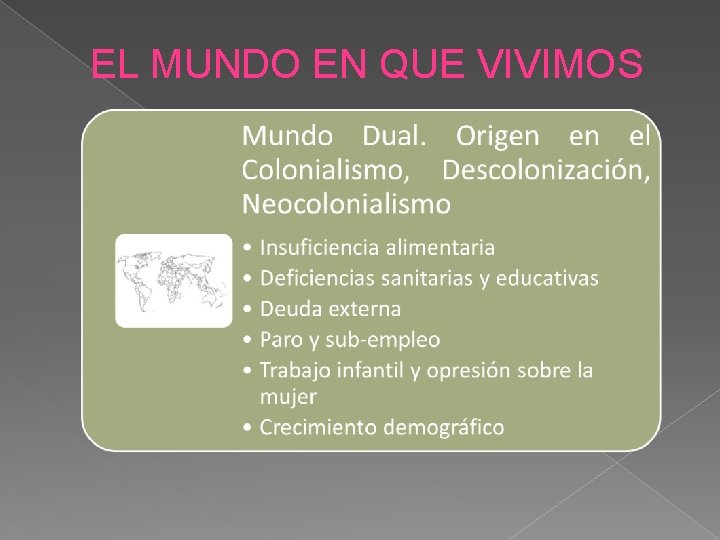 EL MUNDO EN QUE VIVIMOS

Mundo Dual. Origen en el Colonialismo, Descolonización, Neocolonialismo

• Insuficiencia alimentaria
• Deficiencias sanitarias y educativas
• Deuda externa
• Paro y sub-empleo
• Trabajo infantil y opresión sobre la mujer
• Crecimiento demográfico